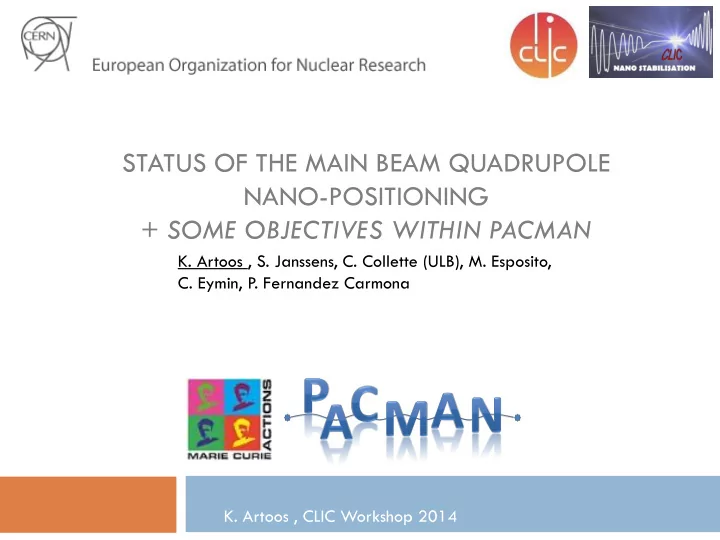 CERN

European Organization for Nuclear Research

CLIC

CLIC NANO STABILISATION

STATUS OF THE MAIN BEAM QUADRUPOLE NANO-POSITIONING
+ SOME OBJECTIVES WITHIN PACMAN

K. Artoos , S. Janssens, C. Collette (ULB), M. Esposito, C. Eymin, P. Fernandez Carmona

MARIE CURIE ACTIONS

PACMAN

K. Artoos , CLIC Workshop 2014